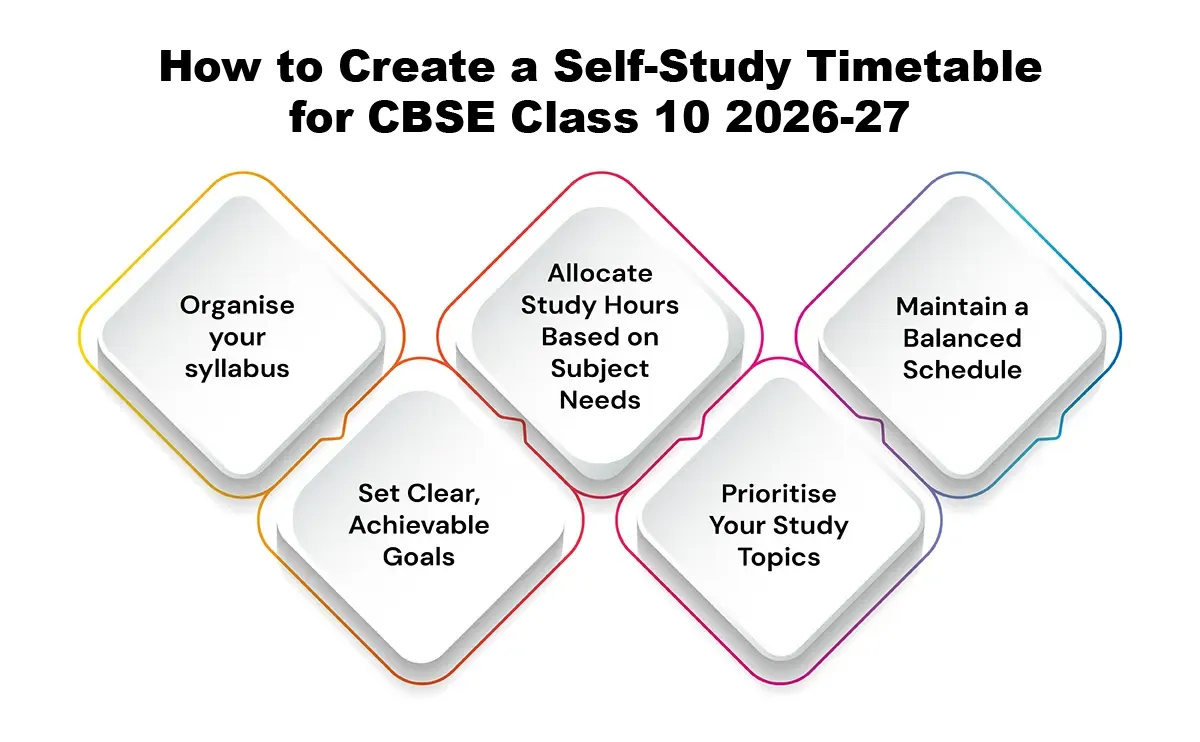 How to Create a Self-Study Timetable for CBSE Class 10 2026-27

Organise your syllabus

Set Clear, Achievable Goals

Allocate Study Hours Based on Subject Needs

Prioritise Your Study Topics

Maintain a Balanced Schedule